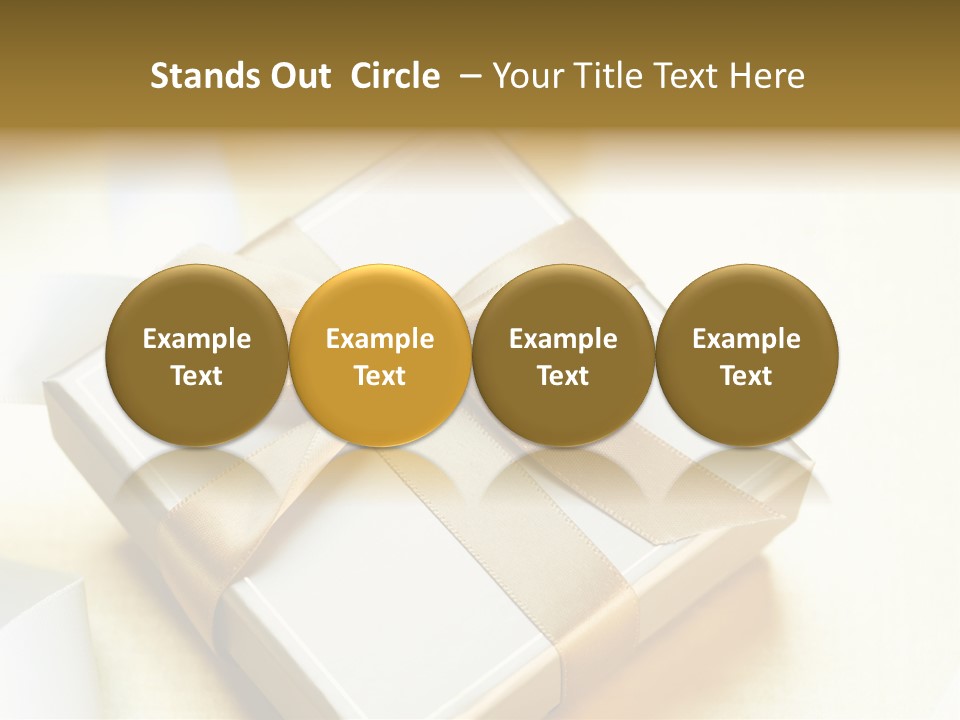 Stands Out Circle – Your Title Text Here

Example Text

Example Text

Example Text

Example Text